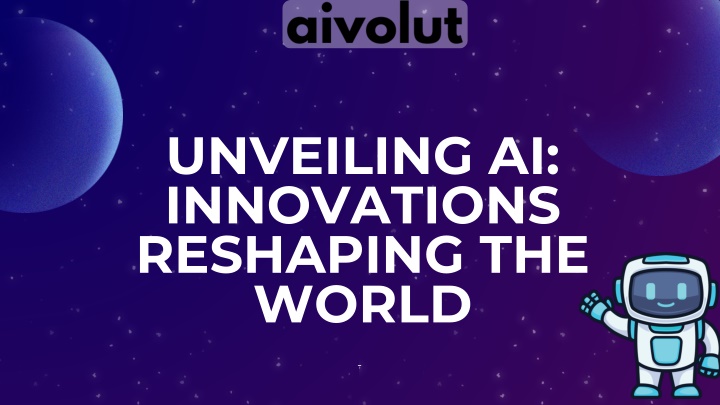 aivolut

UNVEILING AI: INNOVATIONS RESHAPING THE WORLD